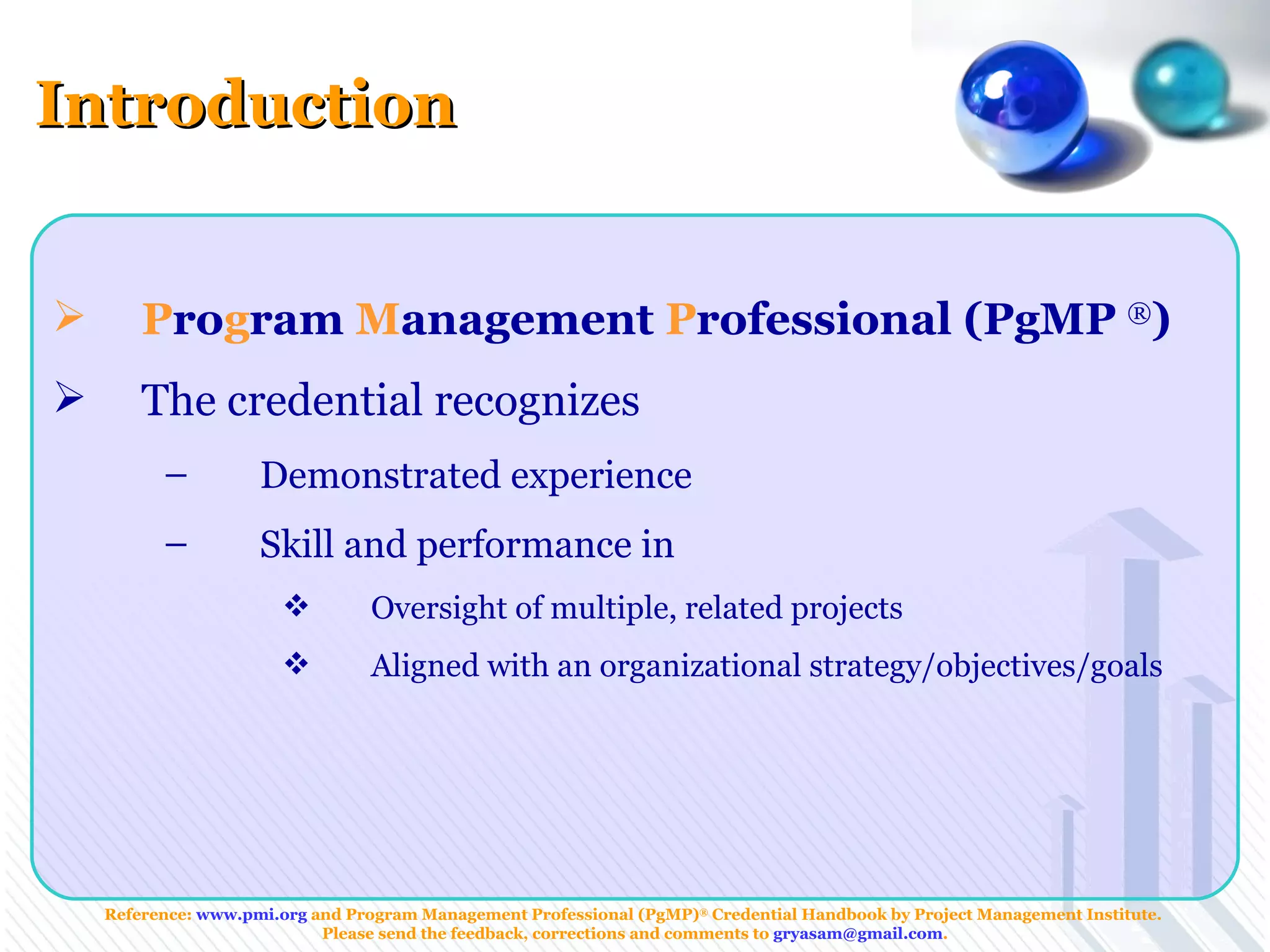 Introduction

➢ Program Management Professional (PgMP ®)

➢ The credential recognizes

– Demonstrated experience

– Skill and performance in

❖ Oversight of multiple, related projects

❖ Aligned with an organizational strategy/objectives/goals

Reference: www.pmi.org and Program Management Professional (PgMP)® Credential Handbook by Project Management Institute. Please send the feedback, corrections and comments to gryasam@gmail.com.